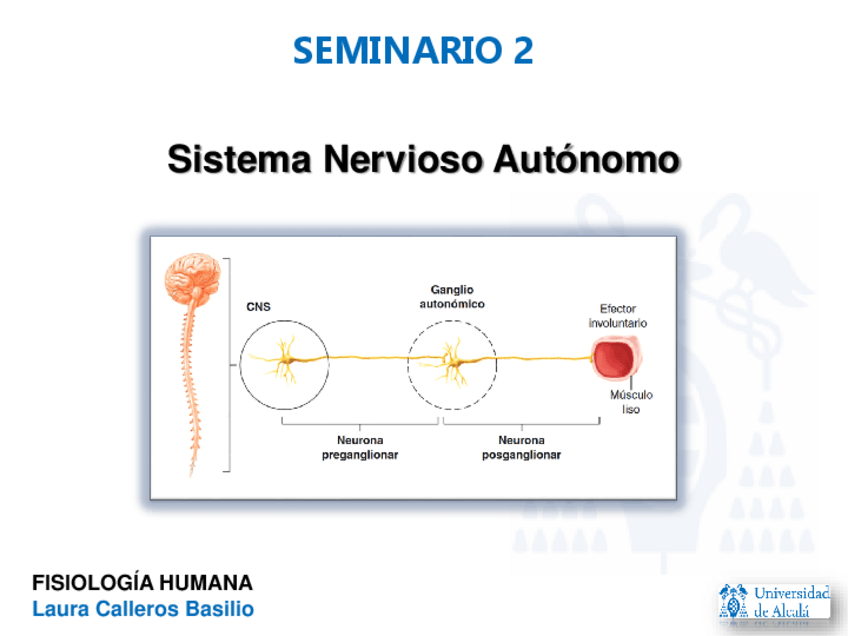 SEMINARIO 2

Sistema Nervioso Autónomo

CNS

Ganglio autonómico

Efector involuntario

Músculo liso

Neurona preganglionar

Neurona posganglionar

FISIOLOGÍA HUMANA
Laura Calleros Basilio

Universidad de Alcalá